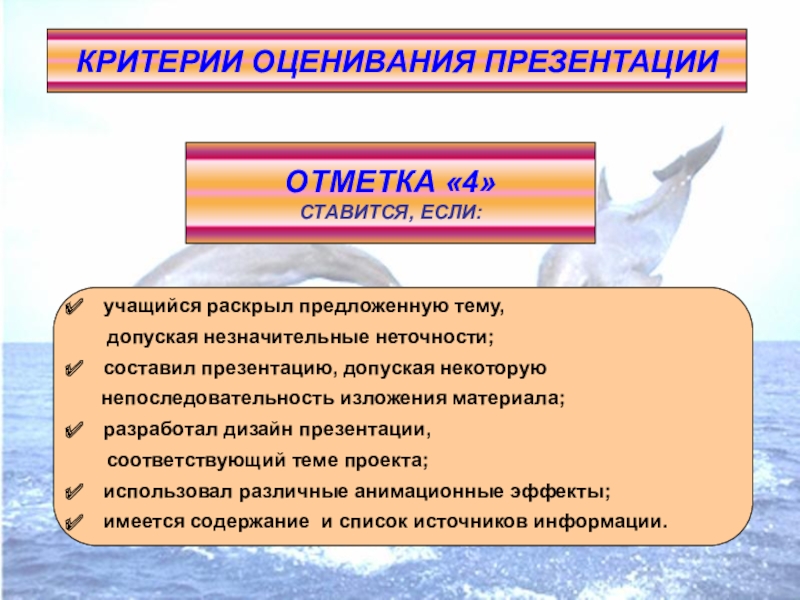 КРИТЕРИИ ОЦЕНИВАНИЯ ПРЕЗЕНТАЦИИ

ОТМЕТКА «4»
СТАВИТСЯ, ЕСЛИ:

✓ учащийся раскрыл предложенную тему, допуская незначительные неточности;
✓ составил презентацию, допуская некоторую непоследовательность изложения материала;
✓ разработал дизайн презентации, соответствующий теме проекта;
✓ использовал различные анимационные эффекты;
✓ имеется содержание и список источников информации.